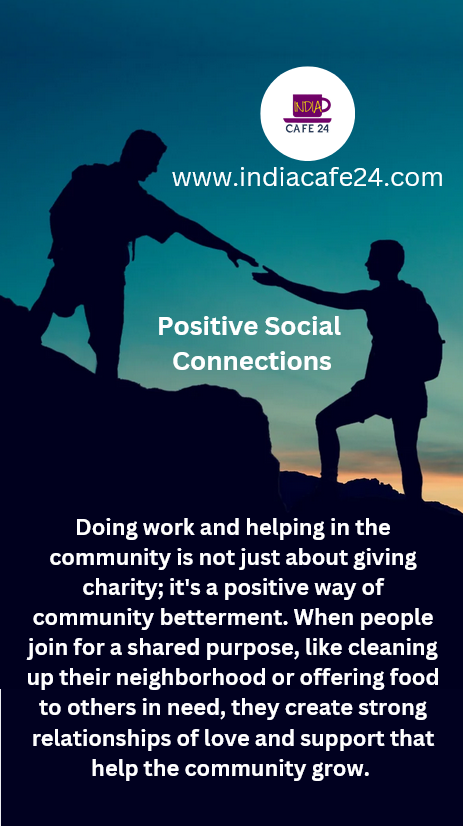 INDIA
CAFE 24

www.indiacafe24.com

Positive Social Connections

Doing work and helping in the community is not just about giving charity; it's a positive way of community betterment. When people join for a shared purpose, like cleaning up their neighborhood or offering food to others in need, they create strong relationships of love and support that help the community grow.